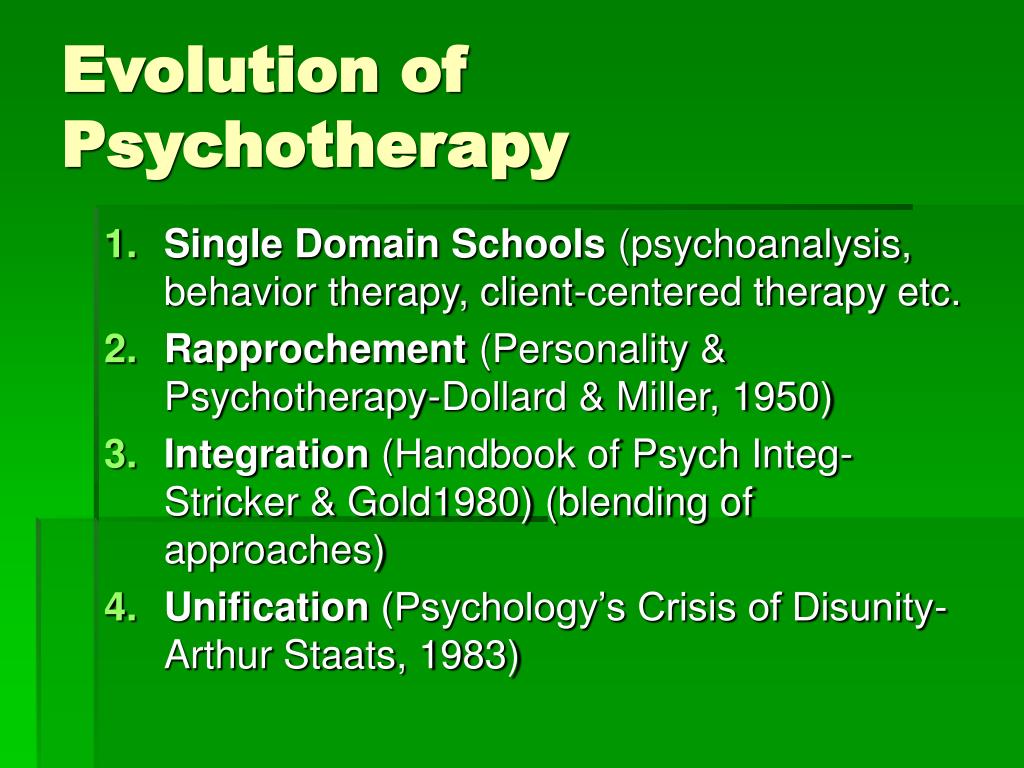 Evolution of Psychotherapy

1. Single Domain Schools (psychoanalysis, behavior therapy, client-centered therapy etc.
2. Rapprochement (Personality & Psychotherapy-Dollard & Miller, 1950)
3. Integration (Handbook of Psych Integ-Stricker & Gold1980) (blending of approaches)
4. Unification (Psychology's Crisis of Disunity-Arthur Staats, 1983)